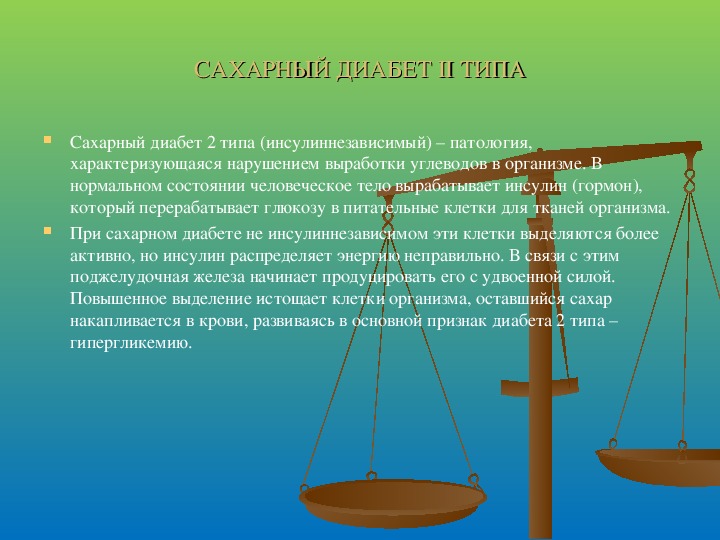 САХАРНЫЙ ДИАБЕТ II ТИПА

Сахарный диабет 2 типа (инсулиннезависимый) – патология, характеризующаяся нарушением выработки углеводов в организме. В нормальном состоянии человеческое тело вырабатывает инсулин (гормон), который перерабатывает глюкозу в питательные клетки для тканей организма.

При сахарном диабете не инсулиннезависимом эти клетки выделяются более активно, но инсулин распределяет энергию неправильно. В связи с этим поджелудочная железа начинает продуцировать его с удвоенной силой. Повышенное выделение истощает клетки организма, оставшийся сахар накапливается в крови, развиваясь в основной признак диабета 2 типа – гипергликемию.